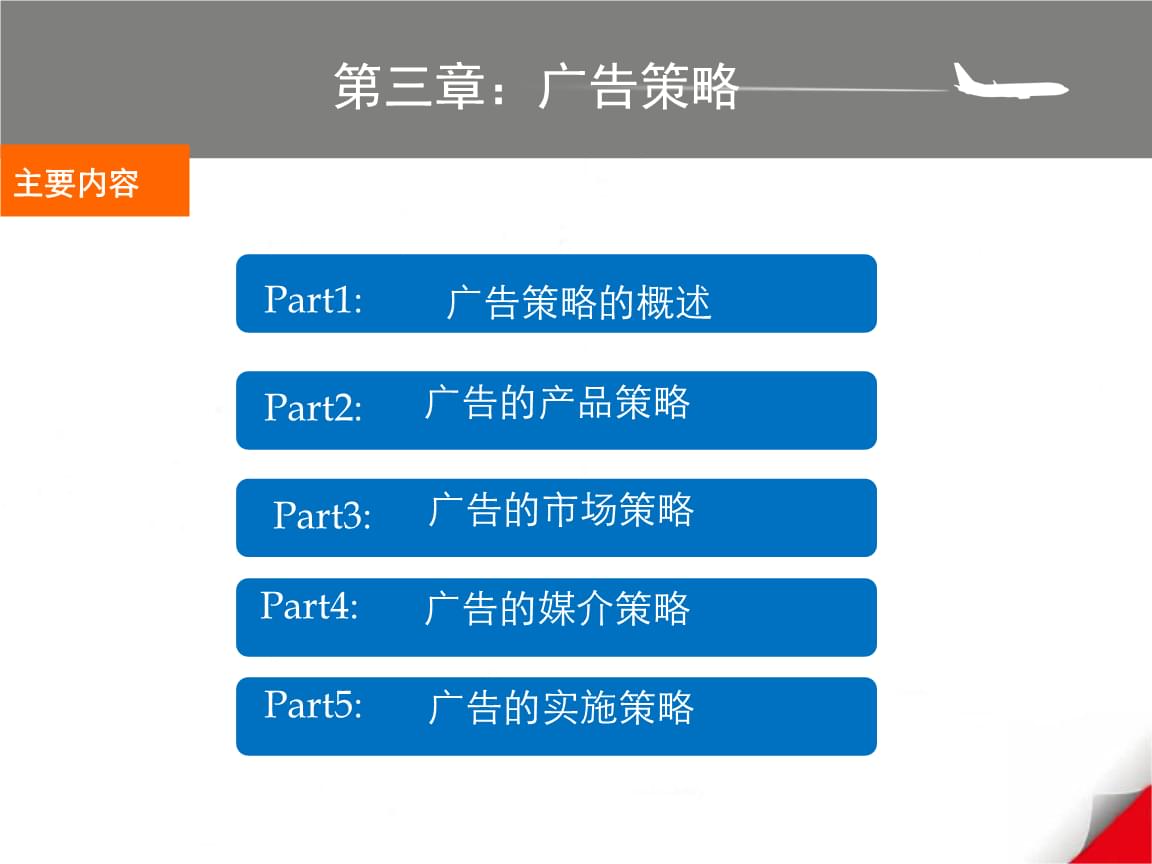 第三章：广告策略

主要内容

Part1: 广告策略的概述

Part2: 广告的产品策略

Part3: 广告的市场策略

Part4: 广告的媒介策略

Part5: 广告的实施策略